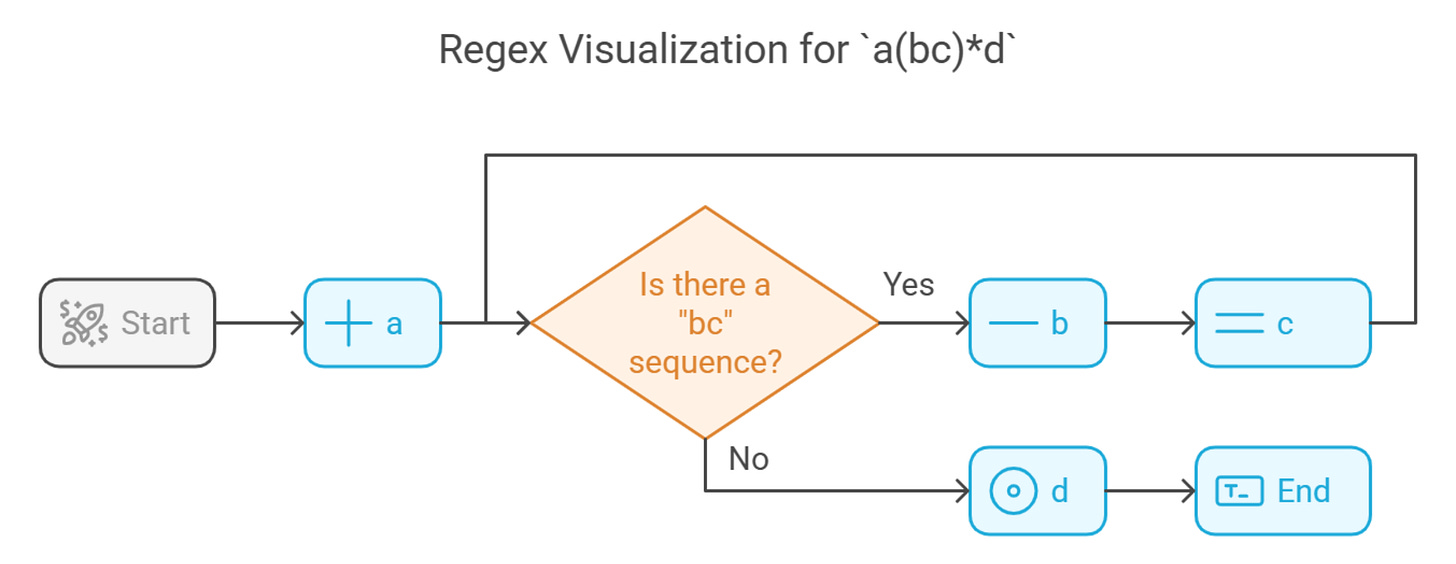 Regex Visualization for `a(bc)*d`

Start

a

Is there a "bc" sequence?

Yes

b

c

No

d

End